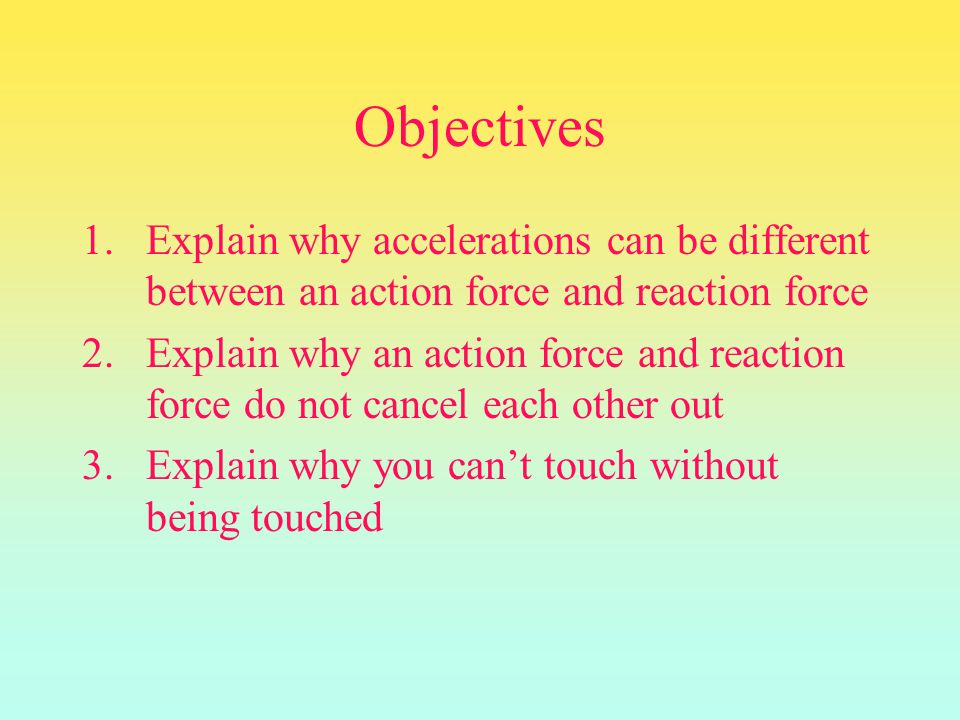 Objectives

1. Explain why accelerations can be different between an action force and reaction force
2. Explain why an action force and reaction force do not cancel each other out
3. Explain why you can’t touch without being touched